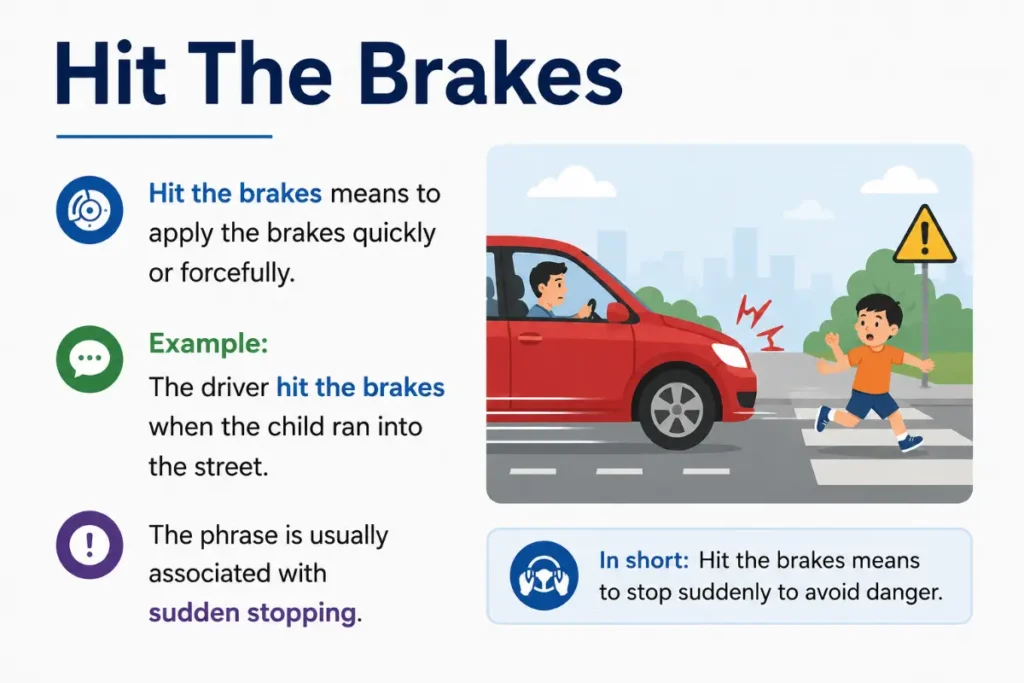 Hit The Brakes

Hit the brakes means to apply the brakes quickly or forcefully.

Example:
The driver hit the brakes when the child ran into the street.

The phrase is usually associated with sudden stopping.

In short: Hit the brakes means to stop suddenly to avoid danger.